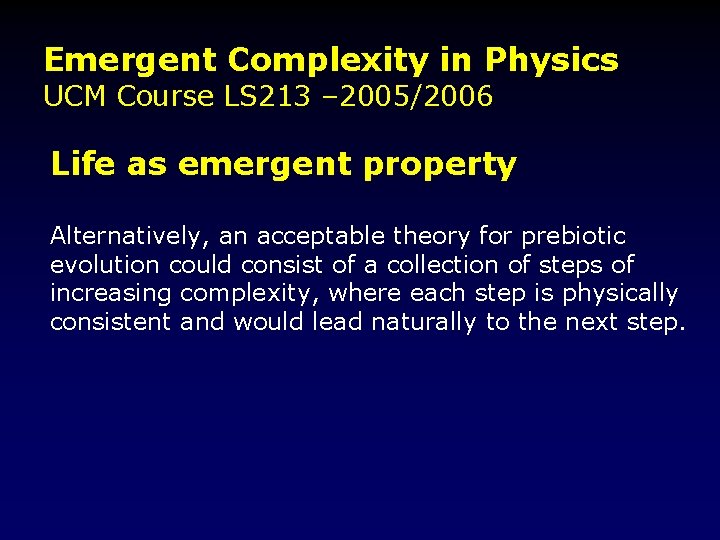 Emergent Complexity in Physics
UCM Course LS213 –2005/2006

Life as emergent property

Alternatively, an acceptable theory for prebiotic evolution could consist of a collection of steps of increasing complexity, where each step is physically consistent and would lead naturally to the next step.